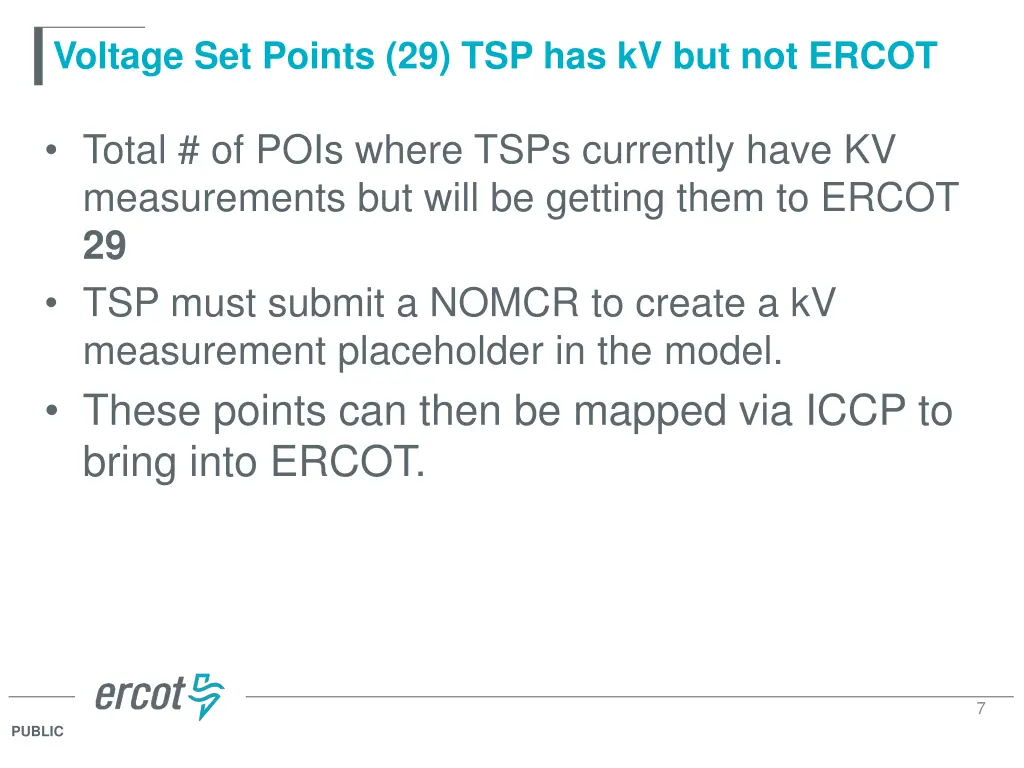 Voltage Set Points (29) TSP has kV but not ERCOT

• Total # of POIs where TSPs currently have KV measurements but will be getting them to ERCOT **29**
• TSP must submit a NOMCR to create a kV measurement placeholder in the model.
• These points can then be mapped via ICCP to bring into ERCOT.

ercot

7

PUBLIC